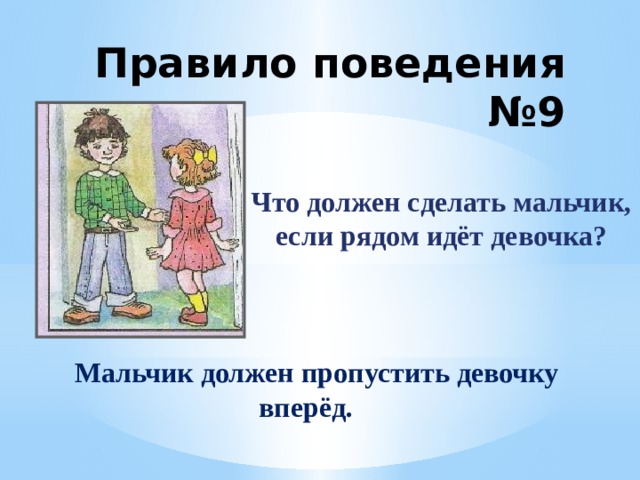 Правило поведения №9

Что должен сделать мальчик, если рядом идёт девочка?

Мальчик должен пропустить девочку вперёд.